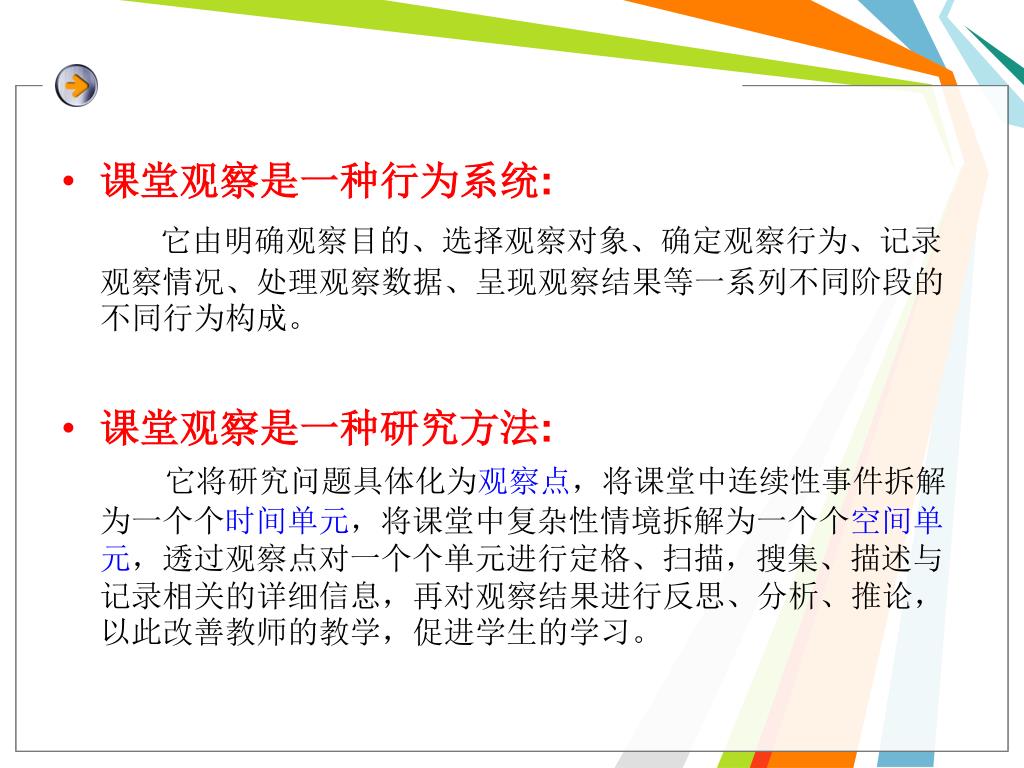 • 课堂观察是一种行为系统:

它由明确观察目的、选择观察对象、确定观察行为、记录观察情况、处理观察数据、呈现观察结果等一系列不同阶段的不同行为构成。

• 课堂观察是一种研究方法:

它将研究问题具体化为观察点，将课堂中连续性事件拆解为一个个时间单元，将课堂中复杂性情境拆解为一个个空间单元，透过观察点对一个个单元进行定格、扫描，搜集、描述与记录相关的详细信息，再对观察结果进行反思、分析、推论，以此改善教师的教学，促进学生的学习。